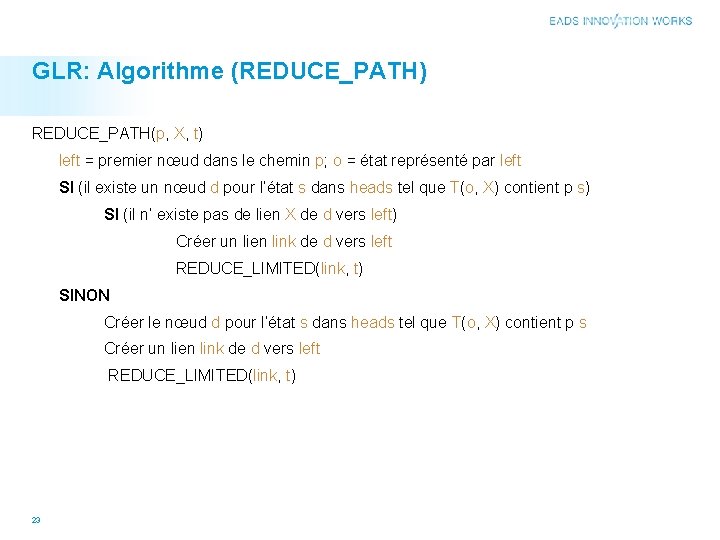 EADS INNOVATION WORKS

GLR: Algorithme (REDUCE_PATH)

REDUCE_PATH(p, X, t)

left = premier nœud dans le chemin p; o = état représenté par left

SI (il existe un nœud d pour l'état s dans heads tel que T(o, X) contient p s)

SI (il n' existe pas de lien X de d vers left)

Créer un lien link de d vers left

REDUCE_LIMITED(link, t)

SINON

Créer le nœud d pour l'état s dans heads tel que T(o, X) contient p s

Créer un lien link de d vers left

REDUCE_LIMITED(link, t)

23